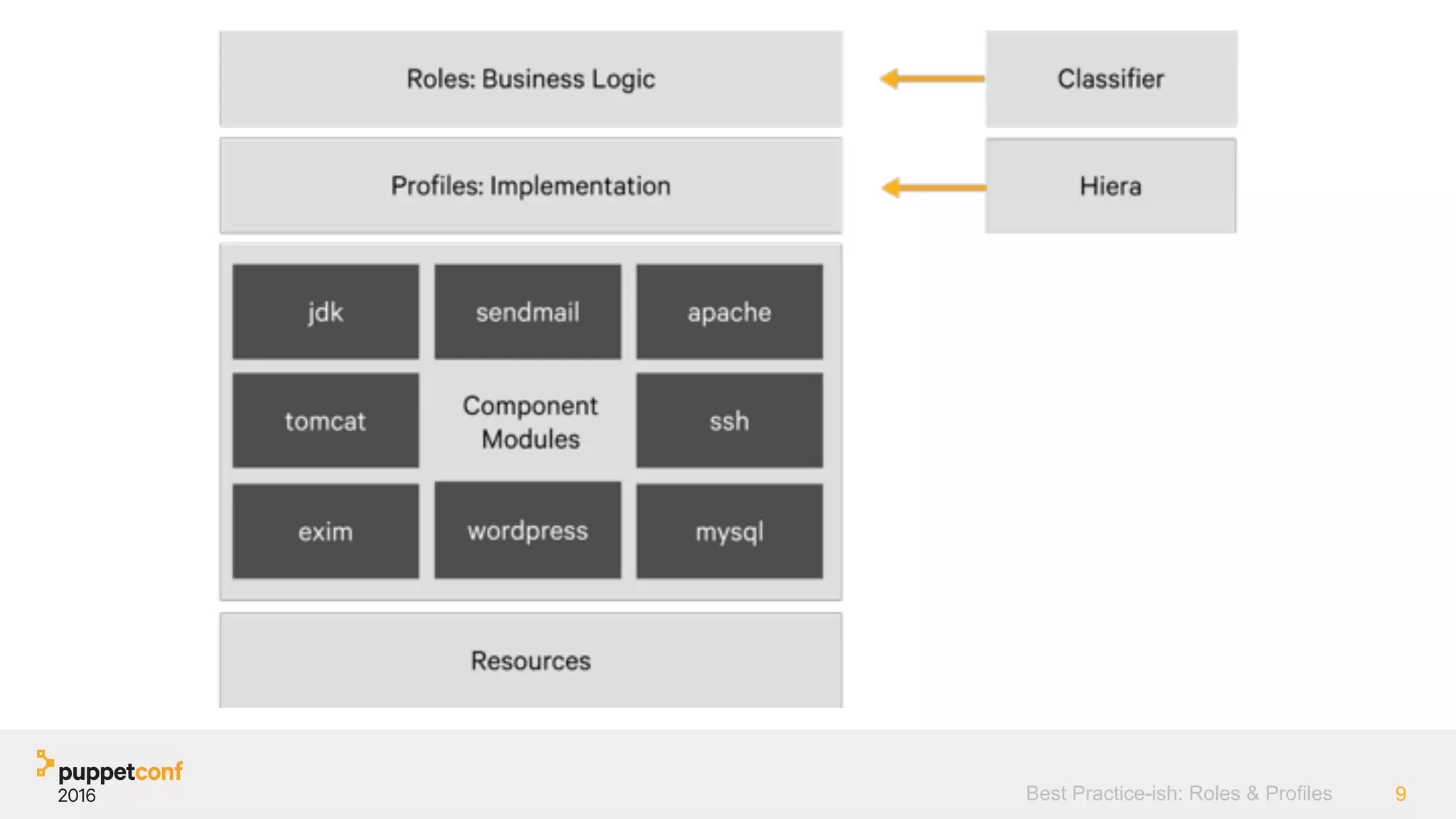 Roles: Business Logic

Classifier

Profiles: Implementation

Hiera

jdk

sendmail

apache

tomcat

Component Modules

ssh

exim

wordpress

mysql

Resources

puppetconf 2016

Best Practice-ish: Roles & Profiles

9